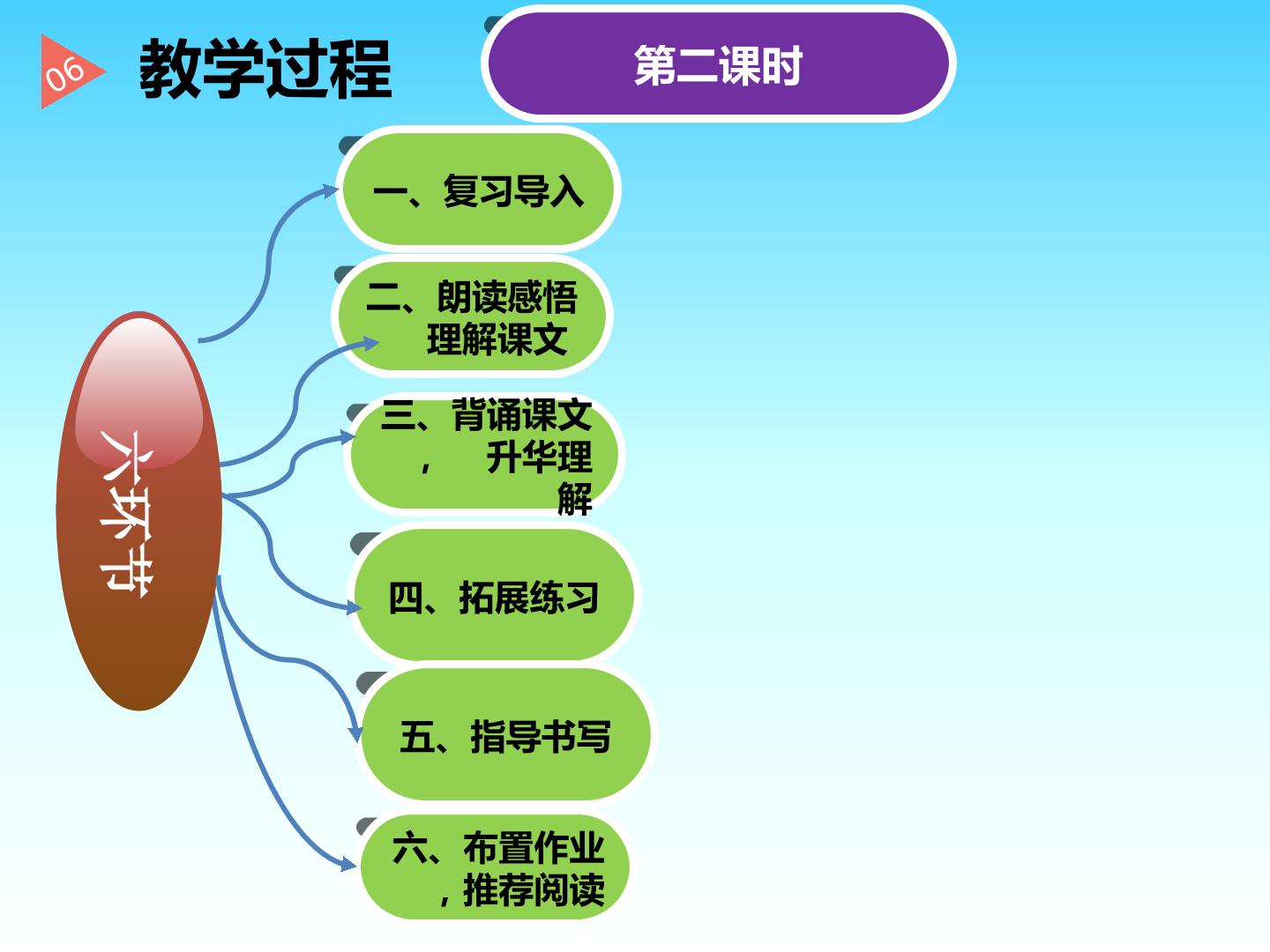 06

教学过程

第二课时

六环节

一、复习导入

二、朗读感悟理解课文

三、背诵课文，升华理解

四、拓展练习

五、指导书写

六、布置作业，推荐阅读